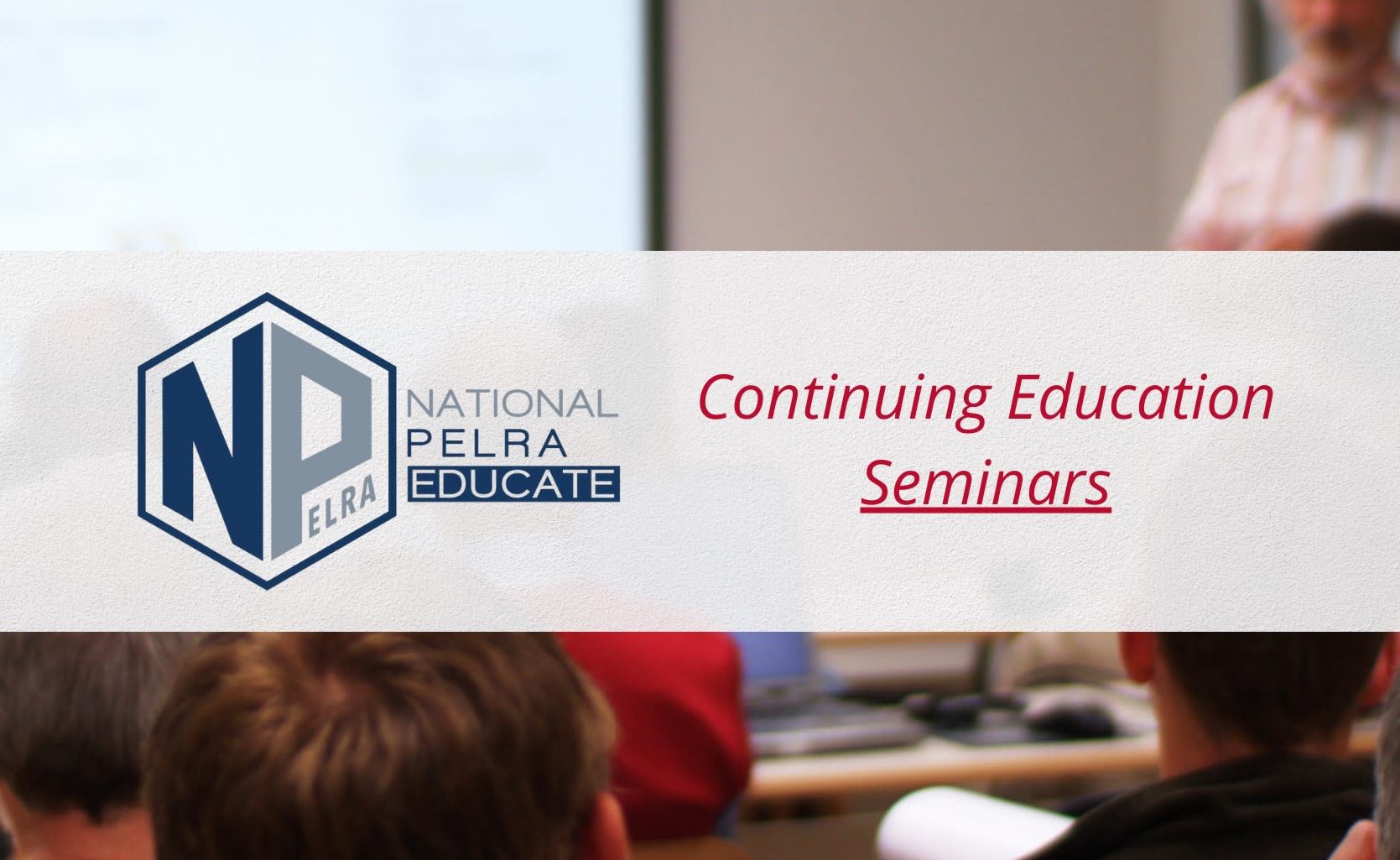 NP
ELRA

NATIONAL
PELRA
EDUCATE

Continuing Education
Seminars